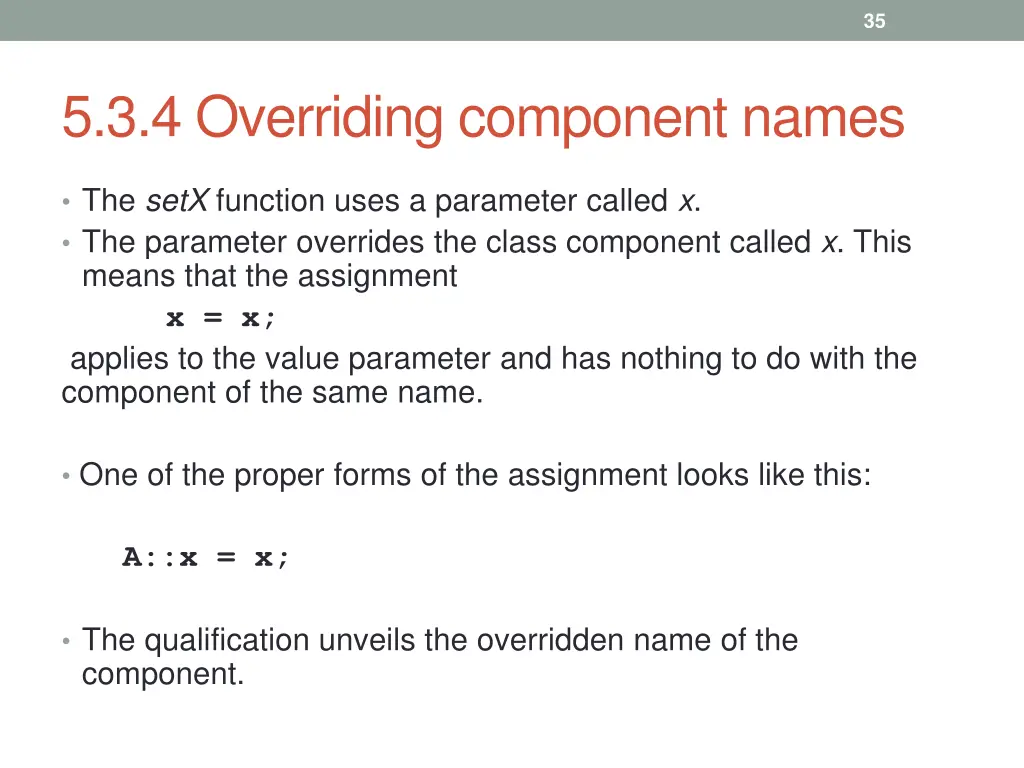 35

5.3.4 Overriding component names

• The setX function uses a parameter called x.
• The parameter overrides the class component called x. This means that the assignment

x = x;

applies to the value parameter and has nothing to do with the component of the same name.

• One of the proper forms of the assignment looks like this:

A::x = x;

• The qualification unveils the overridden name of the component.